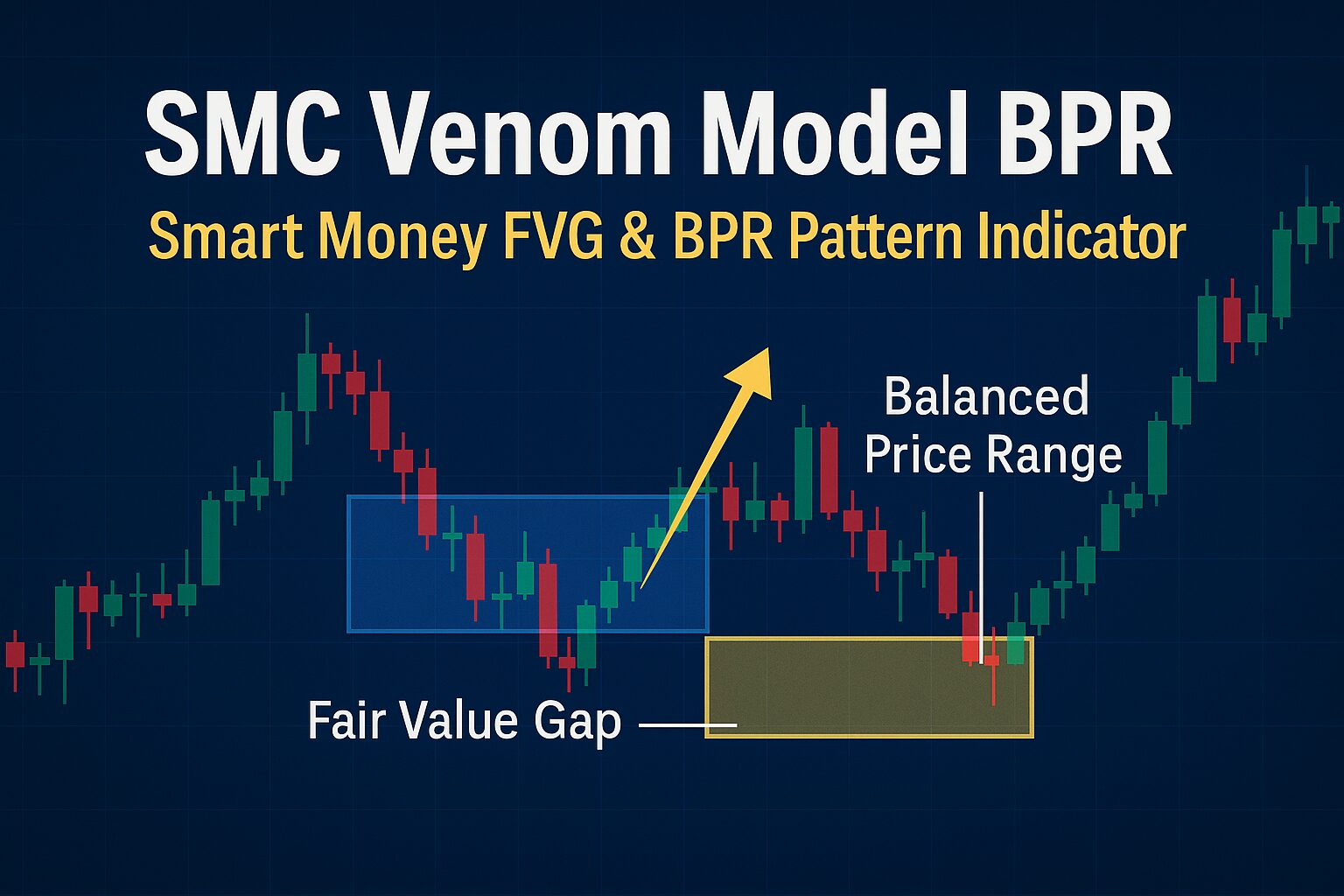 SMC Venom Model BPR

Smart Money FVG & BPR Pattern Indicator

Balanced Price Range

Fair Value Gap